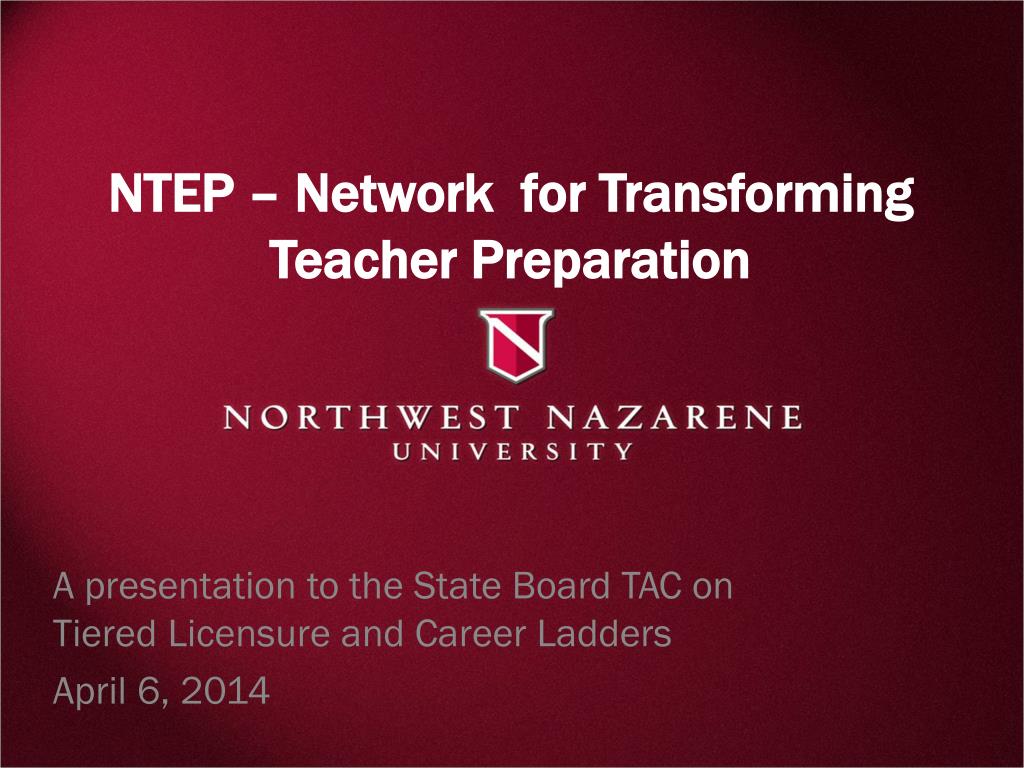 NTEP – Network  for Transforming Teacher Preparation

N

NORTHWEST NAZARENE
UNIVERSITY

A presentation to the State Board TAC on Tiered Licensure and Career Ladders

April 6, 2014